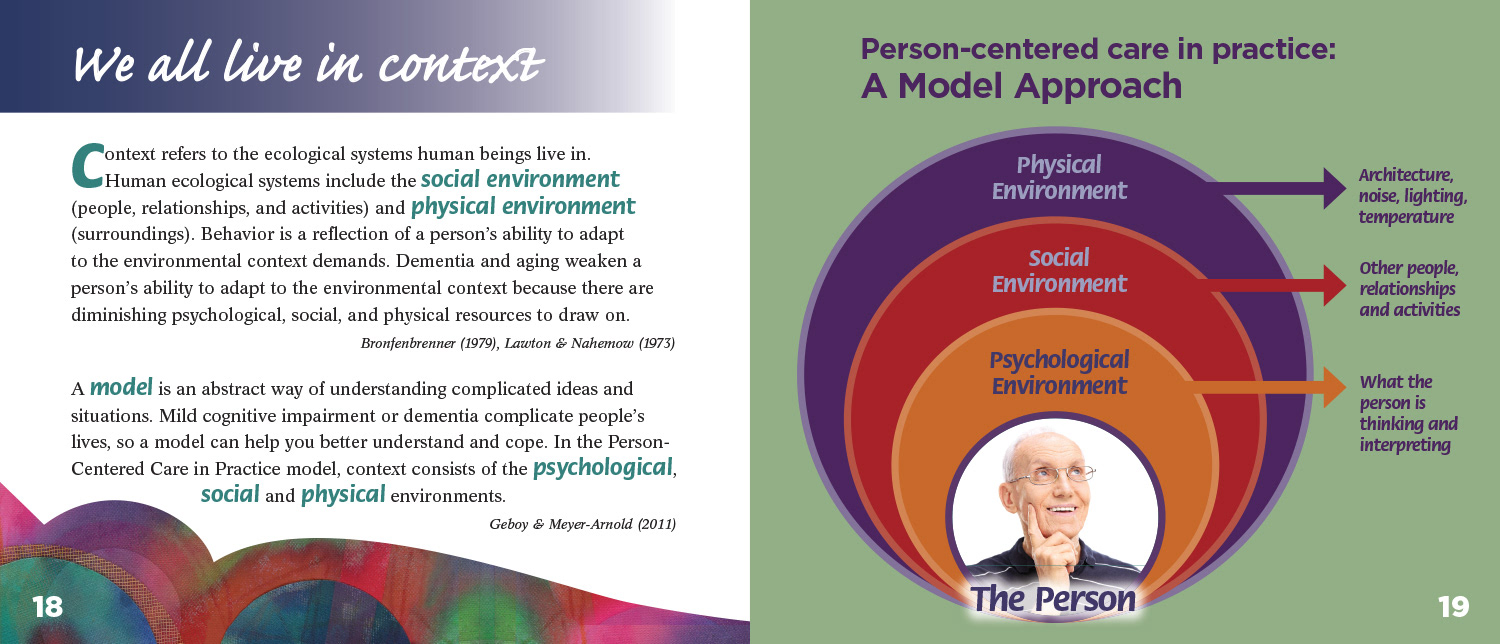 We all live in context

Context refers to the ecological systems human beings live in. Human ecological systems include the social environment (people, relationships, and activities) and physical environment (surroundings). Behavior is a reflection of a person's ability to adapt to the environmental context demands. Dementia and aging weaken a person's ability to adapt to the environmental context because there are diminishing psychological, social, and physical resources to draw on.

Bronfenbrenner (1979), Lawton & Nahemow (1973)

A model is an abstract way of understanding complicated ideas and situations. Mild cognitive impairment or dementia complicate people's lives, so a model can help you better understand and cope. In the Person-Centered Care in Practice model, context consists of the psychological, social and physical environments.

Geboy & Meyer-Arnold (2011)

18

Person-centered care in practice: A Model Approach

Physical Environment

Architecture, noise, lighting, temperature

Social Environment

Other people, relationships and activities

Psychological Environment

What the person is thinking and interpreting

The Person

19